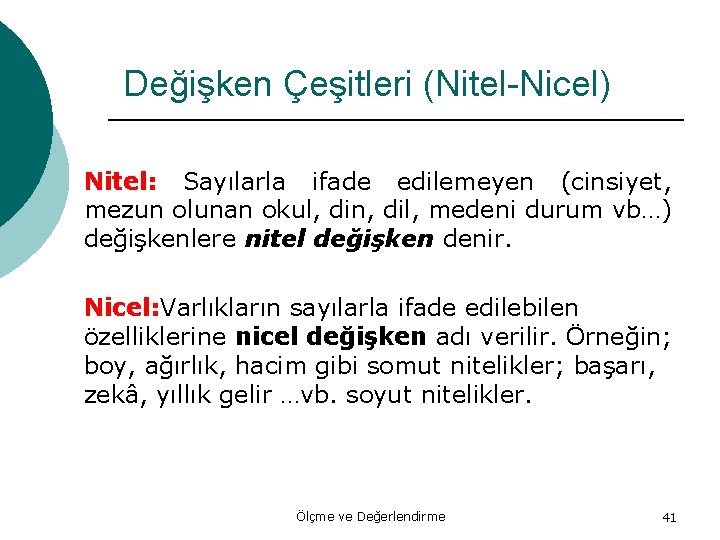 Değişken Çeşitleri (Nitel-Nicel)

Nitel: Sayılarla ifade edilemeyen (cinsiyet, mezun olunan okul, din, dil, medeni durum vb…) değişkenlere nitel değişken denir.

Nicel:Varlıkların sayılarla ifade edilebilen özelliklerine nicel değişken adı verilir. Örneğin; boy, ağırlık, hacim gibi somut nitelikler; başarı, zekâ, yıllık gelir …vb. soyut nitelikler.

Ölçme ve Değerlendirme

41